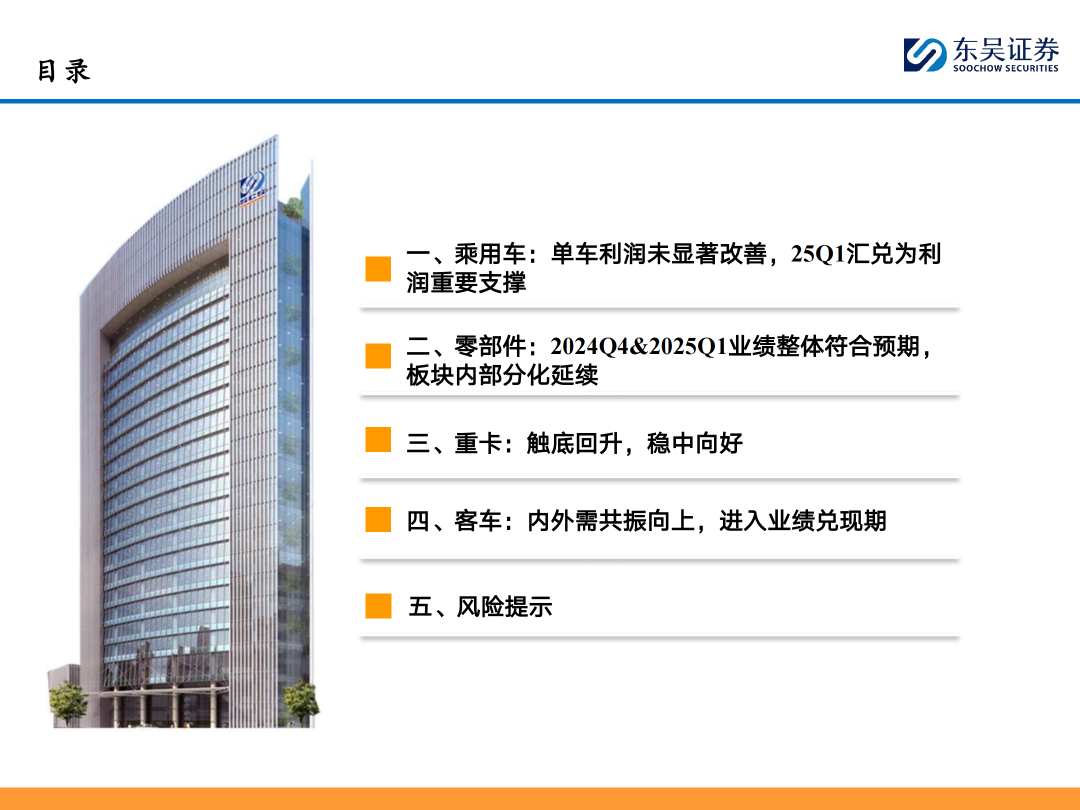 目录

东吴证券
SOOCHOW SECURITIES

一、乘用车：单车利润未显著改善，25Q1汇兑为利润重要支撑

二、零部件：2024Q4&2025Q1业绩整体符合预期，板块内部分化延续

三、重卡：触底回升，稳中向好

四、客车：内外需共振向上，进入业绩兑现期

五、风险提示